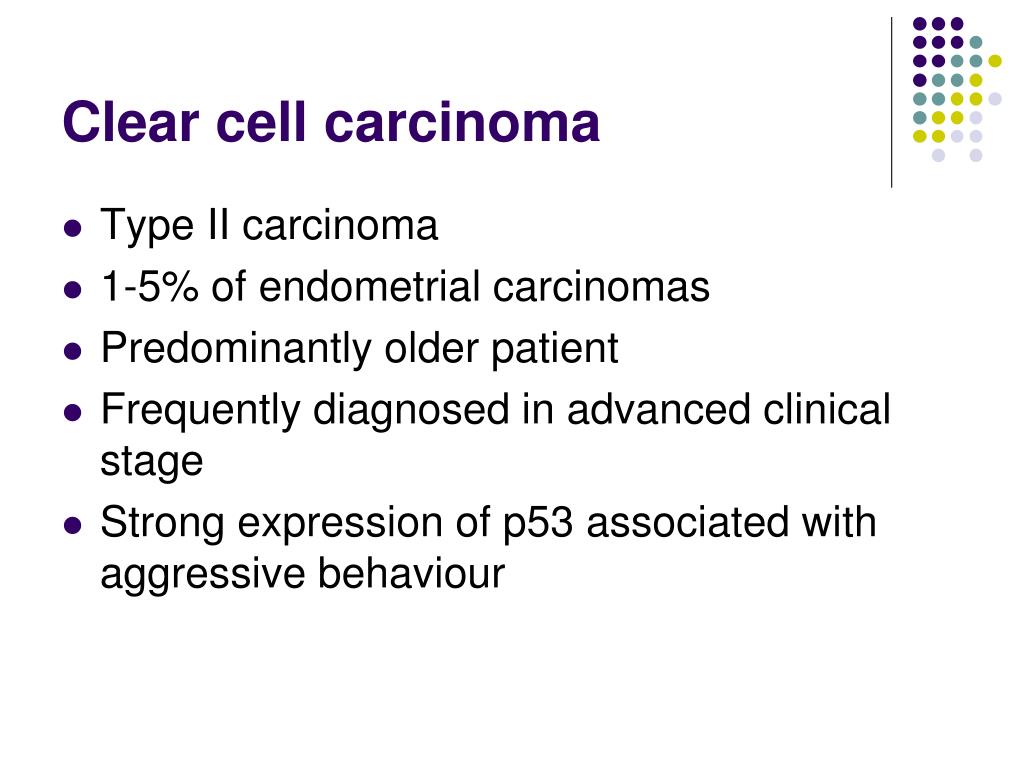 Clear cell carcinoma

- Type II carcinoma
- 1-5% of endometrial carcinomas
- Predominantly older patient
- Frequently diagnosed in advanced clinical stage
- Strong expression of p53 associated with aggressive behaviour